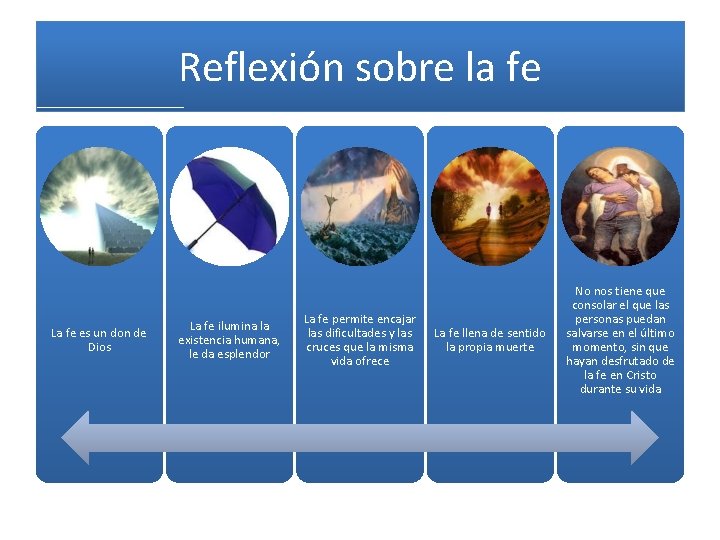 Reflexión sobre la fe

La fe es un don de Dios

La fe ilumina la existencia humana, le da esplendor

La fe permite encajar las dificultades y las cruces que la misma vida ofrece

La fe llena de sentido la propia muerte

No nos tiene que consolar el que las personas puedan salvarse en el último momento, sin que hayan desfrutado de la fe en Cristo durante su vida